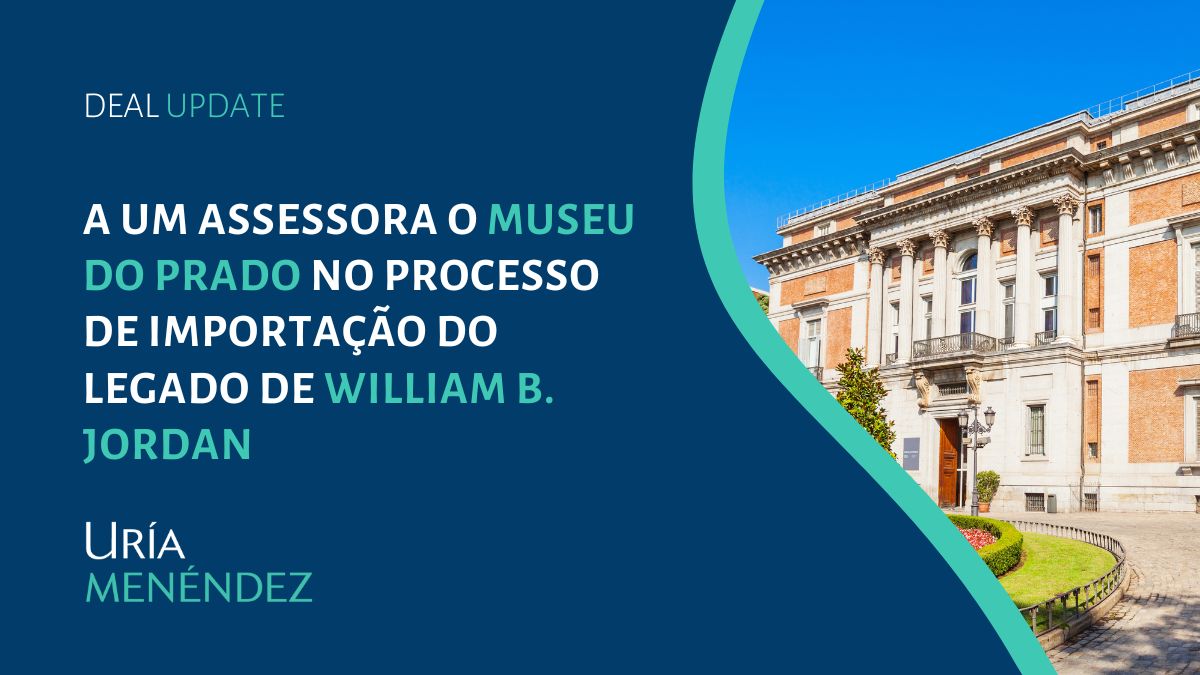 DEAL UPDATE

A UM ASSESSORA O MUSEU DO PRADO NO PROCESSO DE IMPORTAÇÃO DO LEGADO DE WILLIAM B. JORDAN

URÍA
MENÉNDEZ